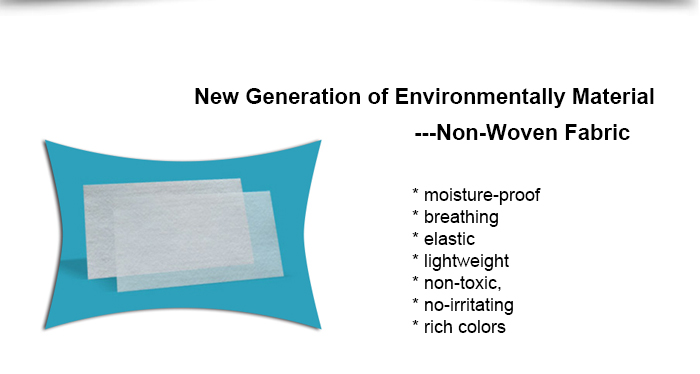 New Generation of Environmentally Material

---Non-Woven Fabric

* moisture-proof
* breathing
* elastic
* lightweight
* non-toxic,
* no-irritating
* rich colors